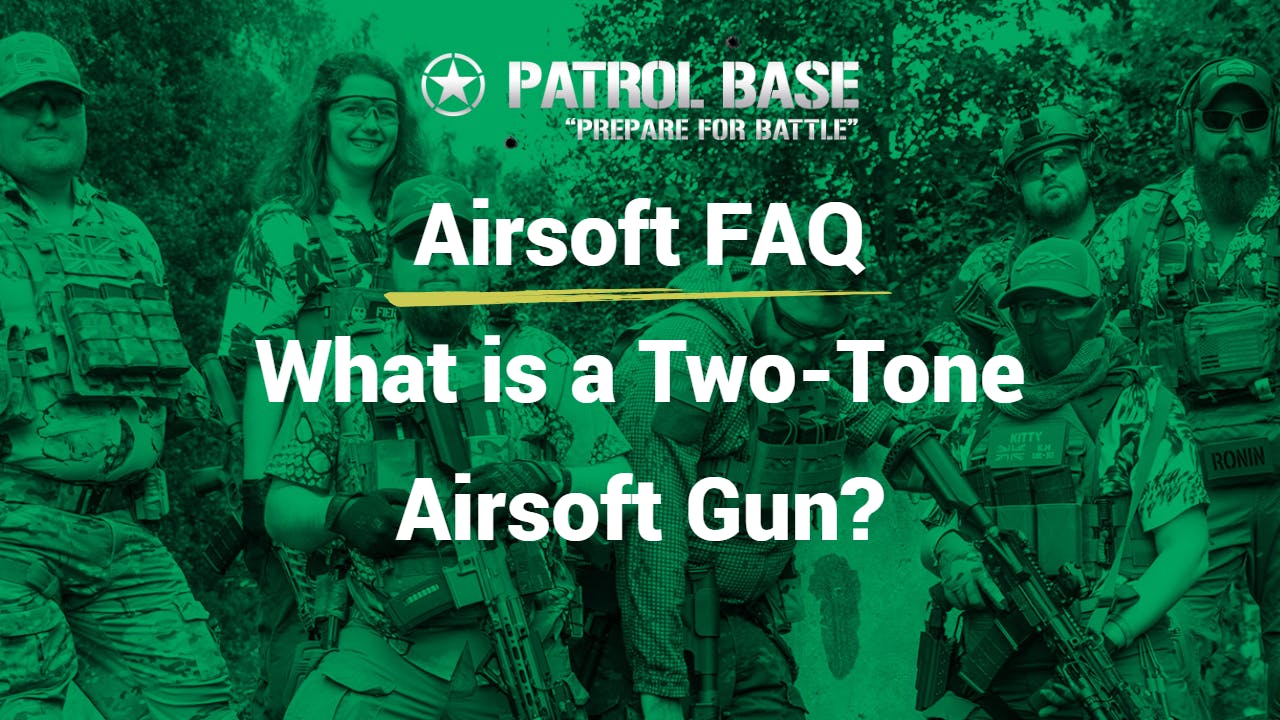 PATROL BASE
"PREPARE FOR BATTLE"

Airsoft FAQ

What is a Two-Tone Airsoft Gun?

KITTY

RONIN